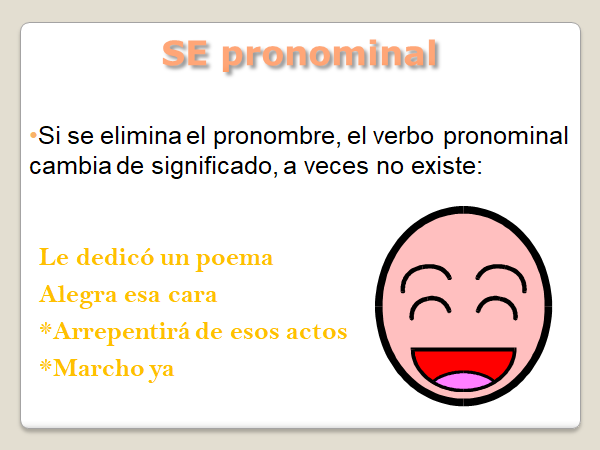 SE pronominal

•Si se elimina el pronombre, el verbo pronominal cambia de significado, a veces no existe:

Le dedicó un poema
Alegra esa cara
*Arrepentirá de esos actos
*Marcho ya